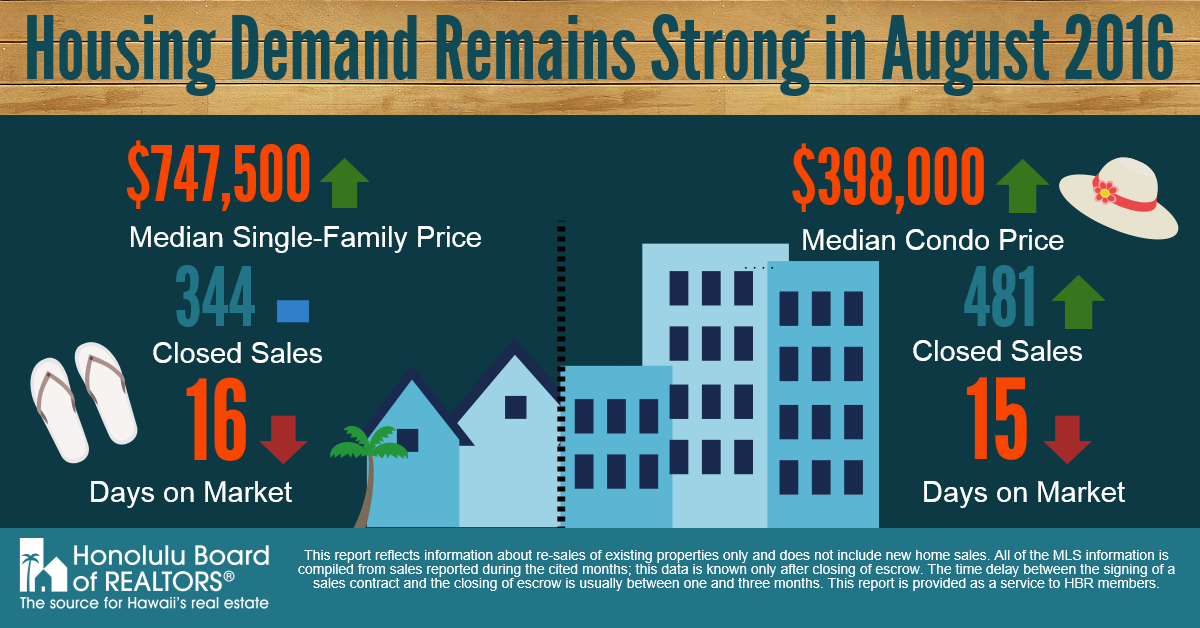 Housing Demand Remains Strong in August 2016

$747,500

Median Single-Family Price

344

Closed Sales

16

Days on Market

$398,000

Median Condo Price

481

Closed Sales

15

Days on Market

Honolulu Board of REALTORS®
The source for Hawaii's real estate

This report reflects information about re-sales of existing properties only and does not include new home sales. All of the MLS information is compiled from sales reported during the cited months; this data is known only after closing of escrow. The time delay between the signing of a sales contract and the closing of escrow is usually between one and three months. This report is provided as a service to HBR members.